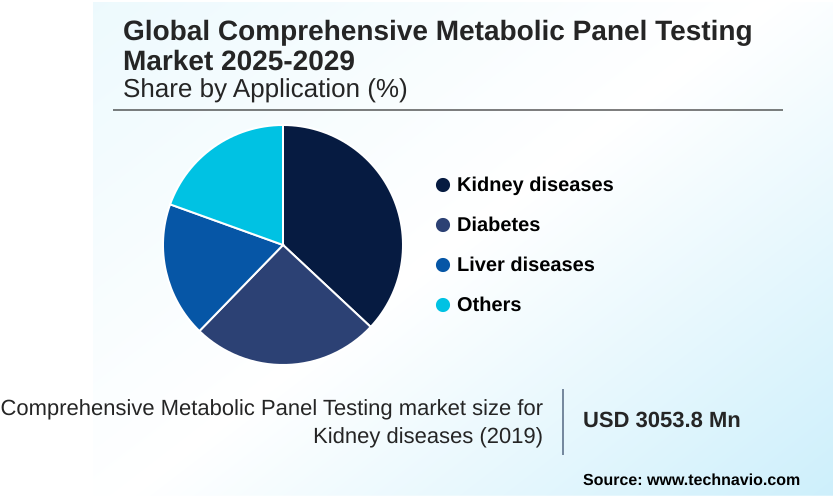 Global Comprehensive Metabolic Panel Testing Market 2025-2029
Share by Application (%)

Kidney diseases
Diabetes
Liver diseases
Others

Comprehensive Metabolic Panel Testing market size for Kidney diseases (2019)

USD 3053.8 Mn

Source: www.technavio.com